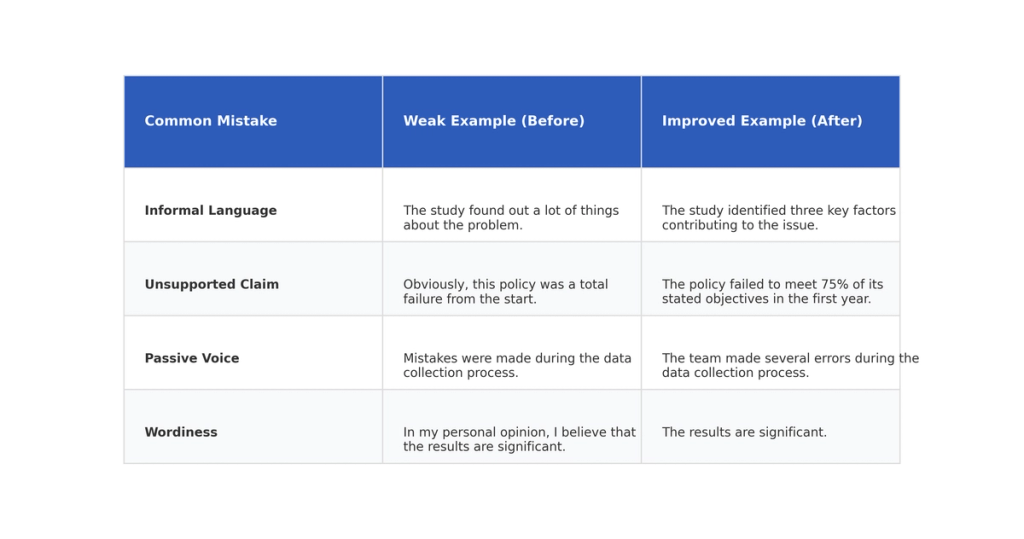 | Common Mistake | Weak Example (Before) | Improved Example (After) |
|---|---|---|
| **Informal Language** | The study found out a lot of things about the problem. | The study identified three key factors contributing to the issue. |
| **Unsupported Claim** | Obviously, this policy was a total failure from the start. | The policy failed to meet 75% of its stated objectives in the first year. |
| **Passive Voice** | Mistakes were made during the data collection process. | The team made several errors during the data collection process. |
| **Wordiness** | In my personal opinion, I believe that the results are significant. | The results are significant. |